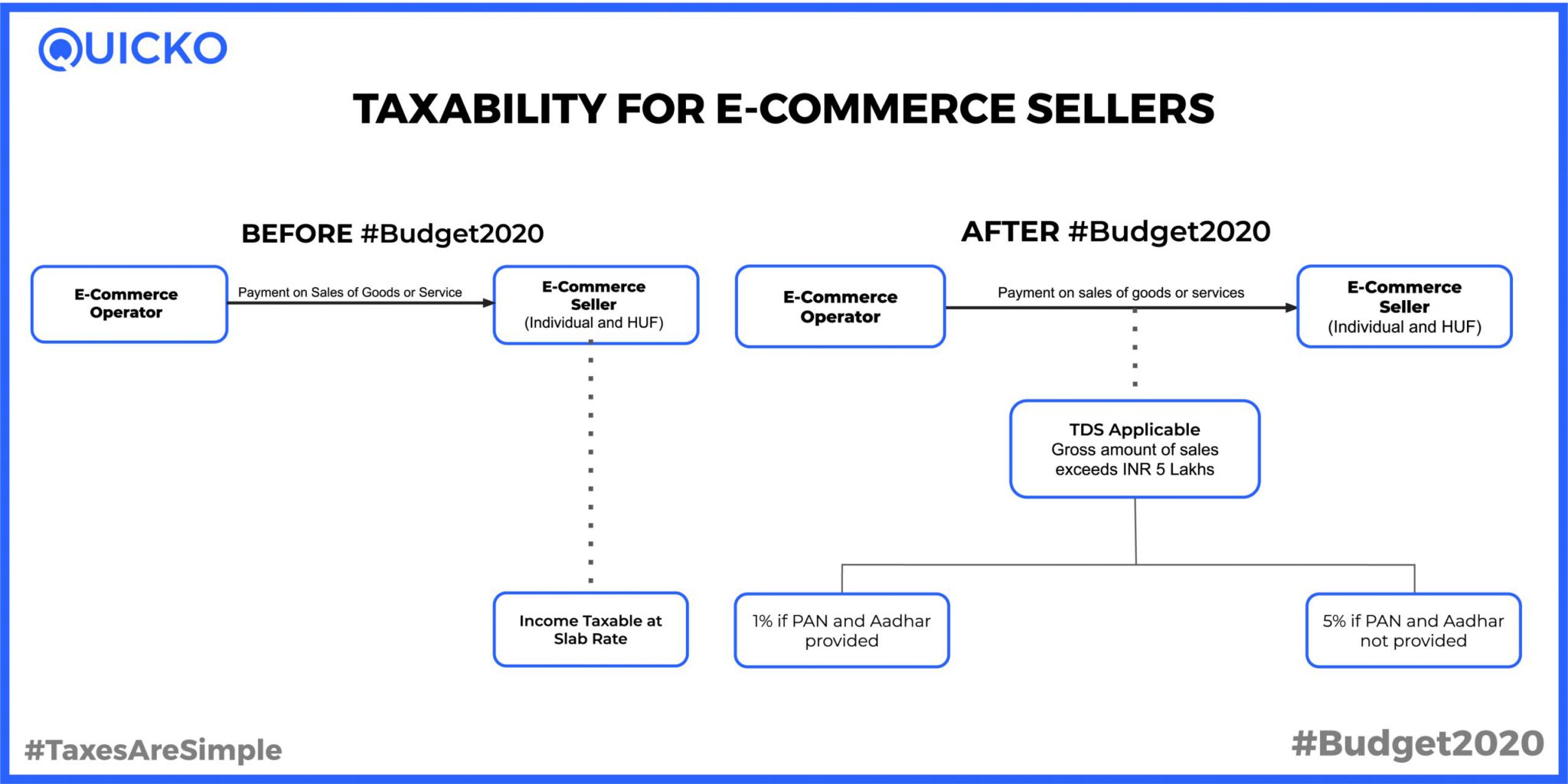 QUICKO

TAXABILITY FOR E-COMMERCE SELLERS

BEFORE #Budget2020

E-Commerce Operator

Payment on Sales of Goods or Service

E-Commerce Seller (Individual and HUF)

Income Taxable at Slab Rate

AFTER #Budget2020

E-Commerce Operator

Payment on sales of goods or services

E-Commerce Seller (Individual and HUF)

TDS Applicable
Gross amount of sales exceeds INR 5 Lakhs

1% if PAN and Aadhar provided

5% if PAN and Aadhar not provided

#TaxesAreSimple

#Budget2020